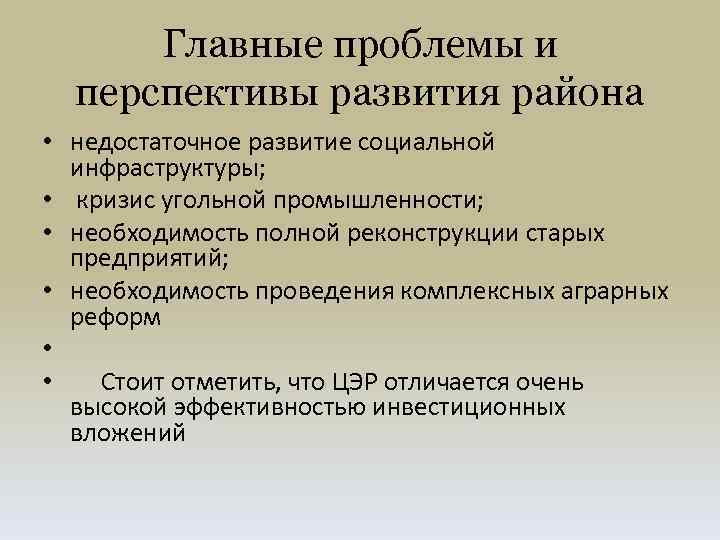 Главные проблемы и перспективы развития района

• недостаточное развитие социальной инфраструктуры;
• кризис угольной промышленности;
• необходимость полной реконструкции старых предприятий;
• необходимость проведения комплексных аграрных реформ
•
• Стоит отметить, что ЦЭР отличается очень высокой эффективностью инвестиционных вложений